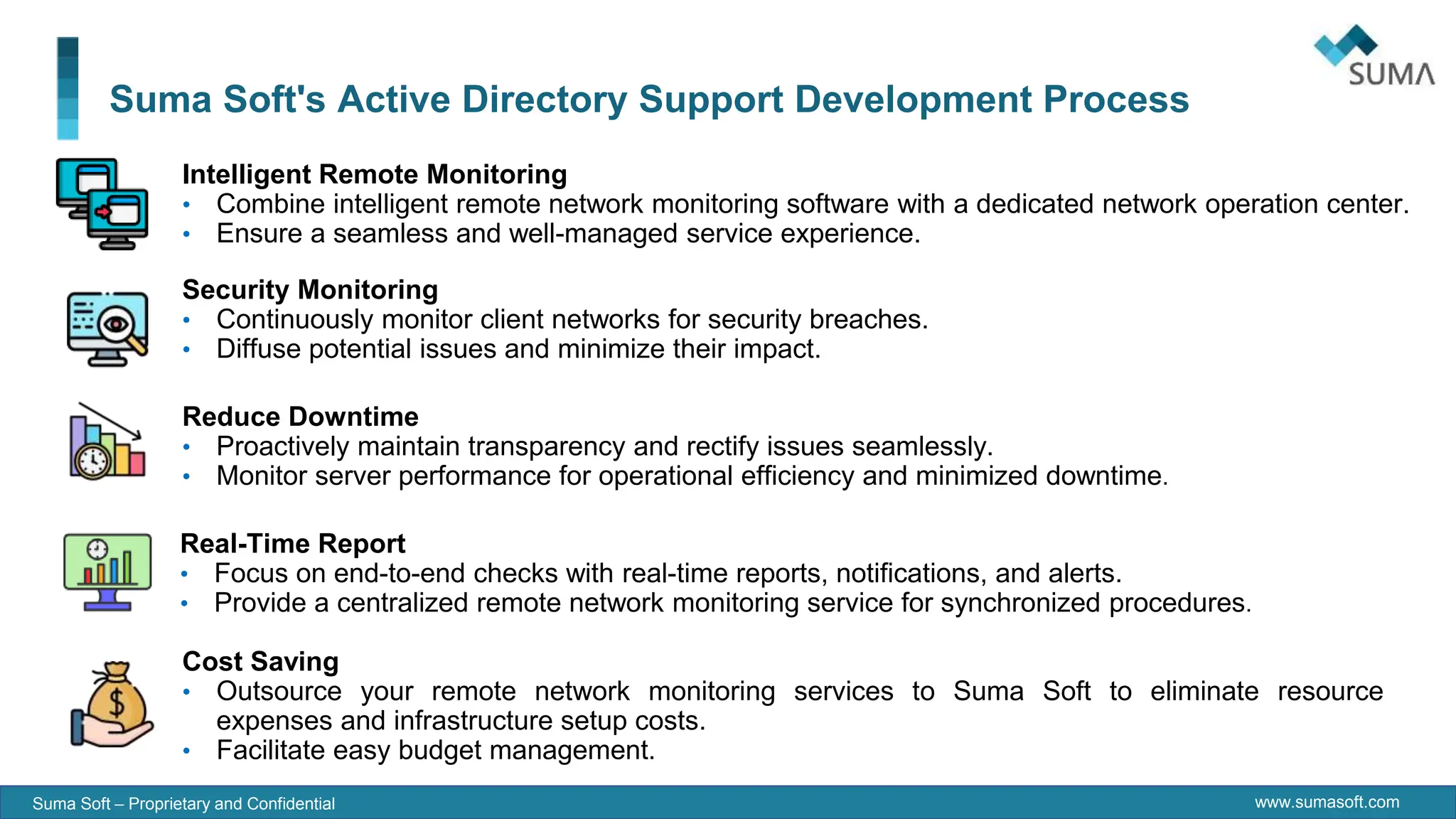 SUMA

Suma Soft's Active Directory Support Development Process

Intelligent Remote Monitoring
• Combine intelligent remote network monitoring software with a dedicated network operation center.
• Ensure a seamless and well-managed service experience.

Security Monitoring
• Continuously monitor client networks for security breaches.
• Diffuse potential issues and minimize their impact.

Reduce Downtime
• Proactively maintain transparency and rectify issues seamlessly.
• Monitor server performance for operational efficiency and minimized downtime.

Real-Time Report
• Focus on end-to-end checks with real-time reports, notifications, and alerts.
• Provide a centralized remote network monitoring service for synchronized procedures.

Cost Saving
• Outsource your remote network monitoring services to Suma Soft to eliminate resource expenses and infrastructure setup costs.
• Facilitate easy budget management.

Suma Soft – Proprietary and Confidential
www.sumasoft.com